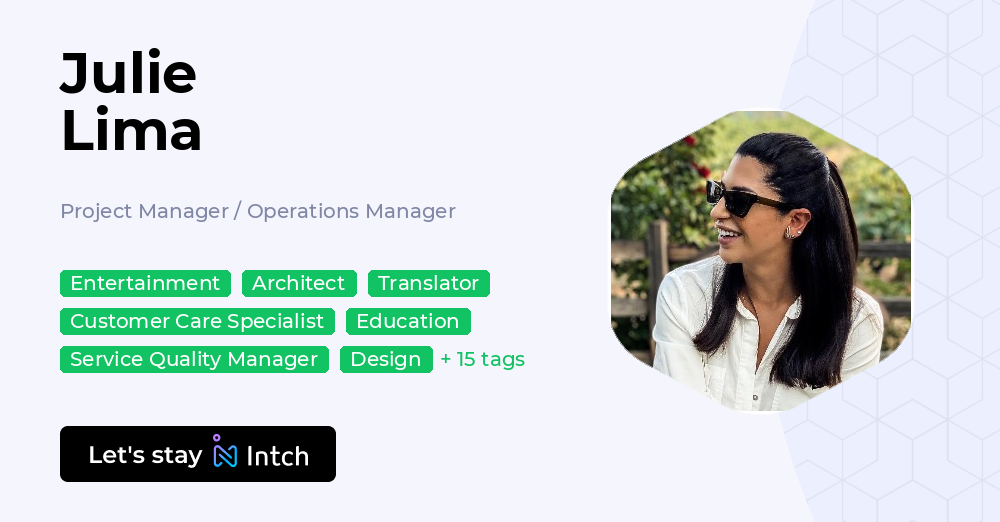 Julie
Lima

Project Manager / Operations Manager

Entertainment Architect Translator
Customer Care Specialist Education
Service Quality Manager Design + 15 tags

Let's stay Intch